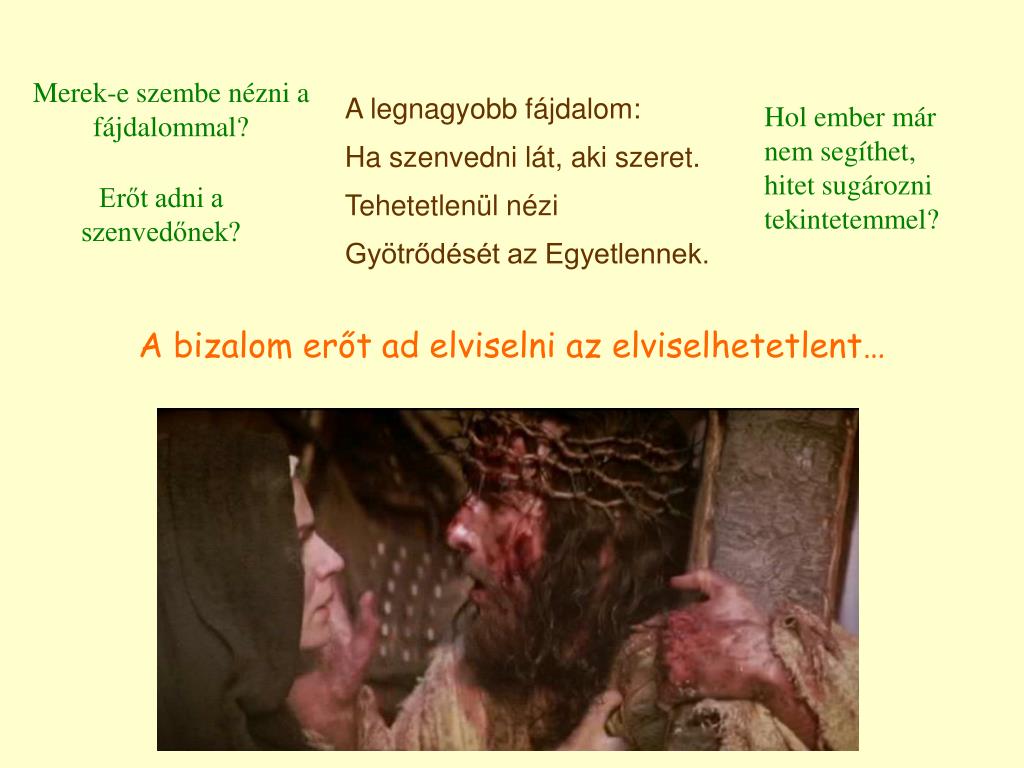 Merek-e szembe nézni a fájdalommal?

Erőt adni a szenvedőnek?

A legnagyobb fájdalom:
Ha szenvedni lát, aki szeret.
Tehetetlenül nézi
Gyötrődését az Egyetlennek.

Hol ember már nem segíthet, hitet sugározni tekintetemmel?

A bizalom erőt ad elviselni az elviselhetetlent…